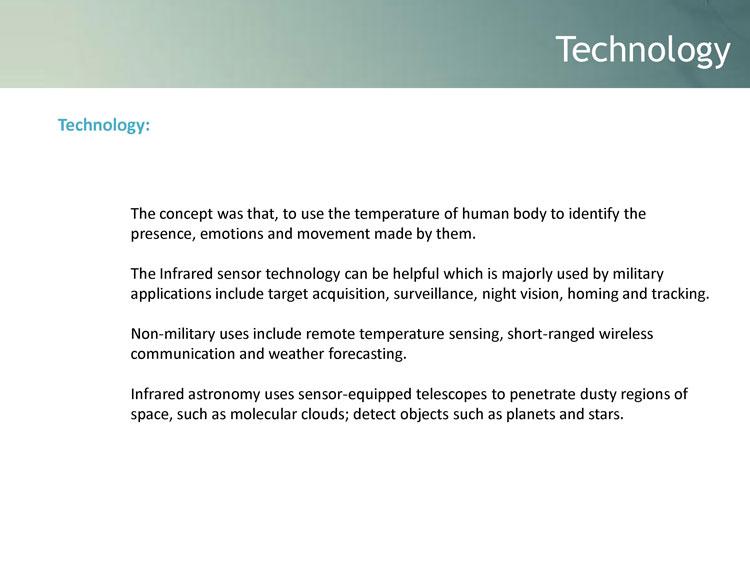 Technology

Technology:

The concept was that, to use the temperature of human body to identify the presence, emotions and movement made by them.

The Infrared sensor technology can be helpful which is majorly used by military applications include target acquisition, surveillance, night vision, homing and tracking.

Non-military uses include remote temperature sensing, short-ranged wireless communication and weather forecasting.

Infrared astronomy uses sensor-equipped telescopes to penetrate dusty regions of space, such as molecular clouds; detect objects such as planets and stars.